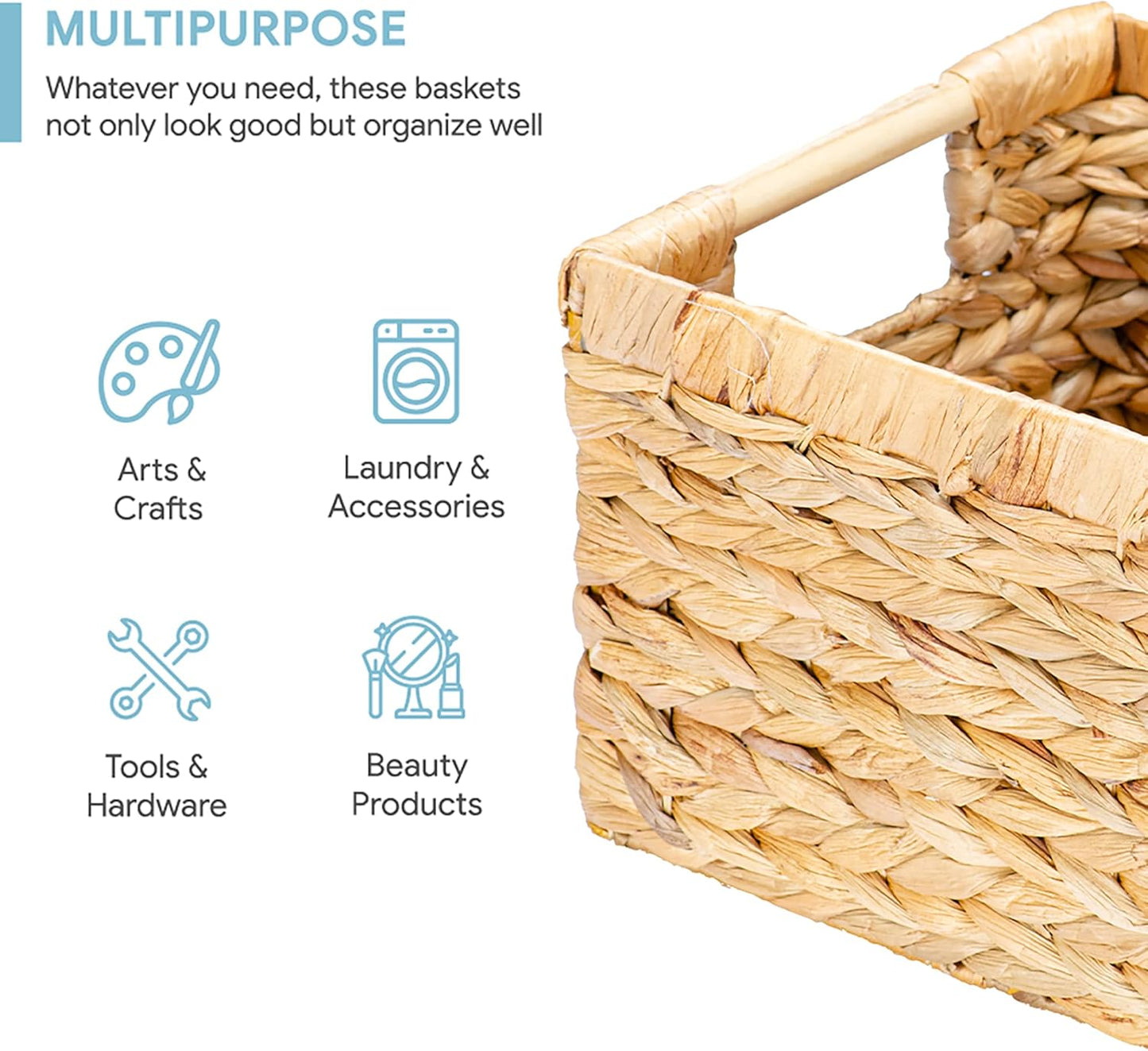 MULTIPURPOSE

Whatever you need, these baskets not only look good but organize well

Arts & Crafts

Laundry & Accessories

Tools & Hardware

Beauty Products